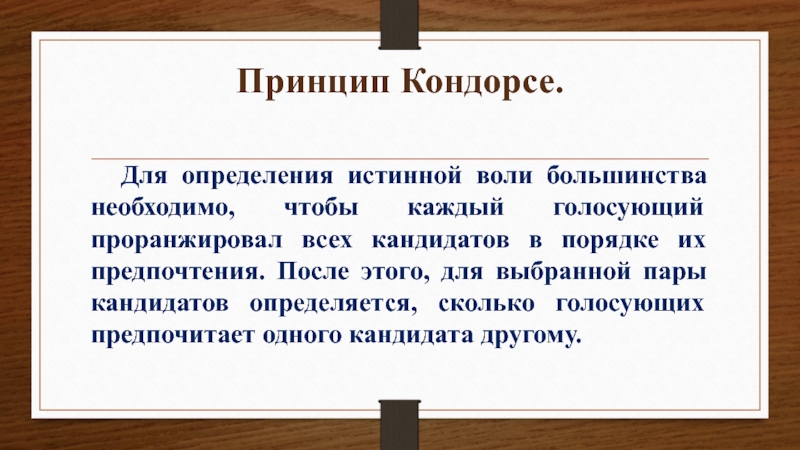 Принцип Кондорсе.

Для определения истинной воли большинства необходимо, чтобы каждый голосующий проранжировал всех кандидатов в порядке их предпочтения. После этого, для выбранной пары кандидатов определяется, сколько голосующих предпочитает одного кандидата другому.